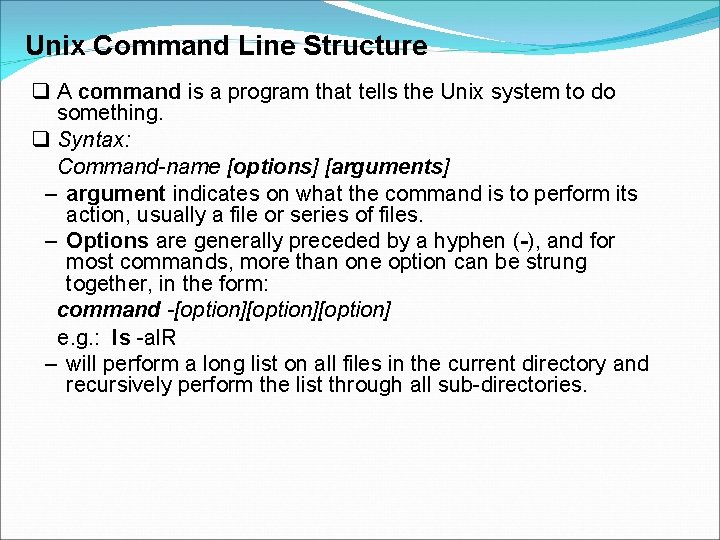 Unix Command Line Structure

❑ A command is a program that tells the Unix system to do something.

❑ Syntax:

Command-name [options] [arguments]

– argument indicates on what the command is to perform its action, usually a file or series of files.

– Options are generally preceded by a hyphen (-), and for most commands, more than one option can be strung together, in the form:

command -[option][option][option]

e.g.: ls -alR

– will perform a long list on all files in the current directory and recursively perform the list through all sub-directories.